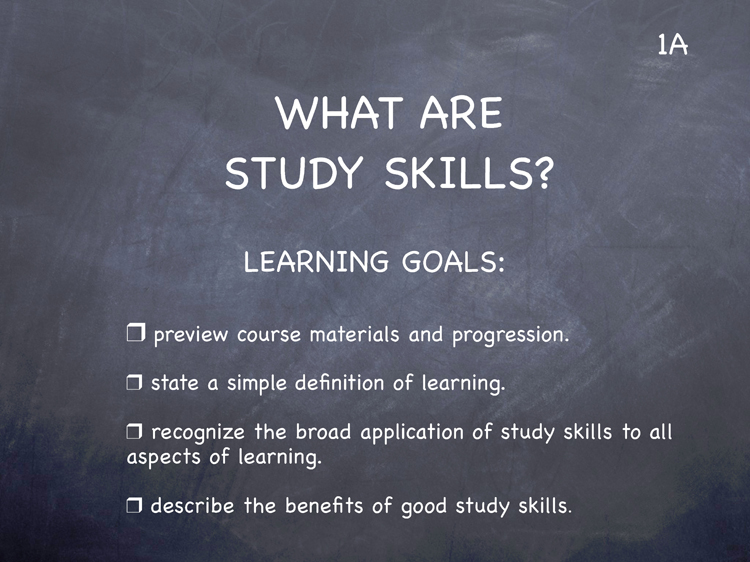 1A

WHAT ARE STUDY SKILLS?

LEARNING GOALS:

❒ preview course materials and progression.

❒ state a simple definition of learning.

❒ recognize the broad application of study skills to all aspects of learning.

❒ describe the benefits of good study skills.